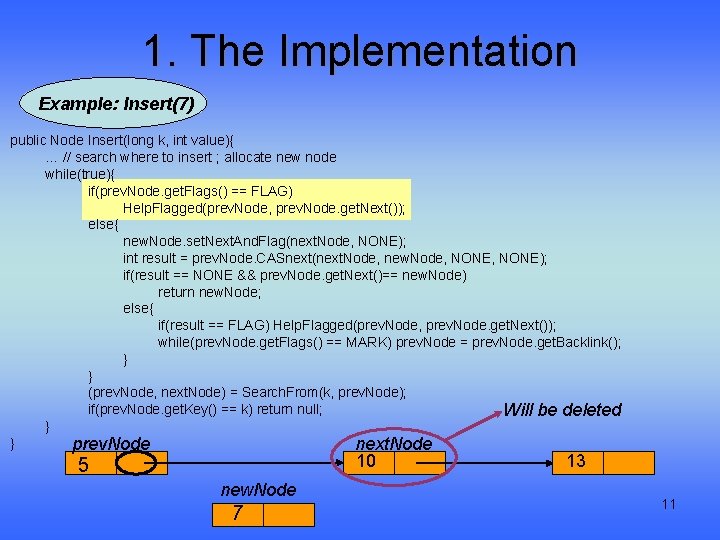 1. The Implementation

Example: Insert(7)

public Node Insert(long k, int value){
… // search where to insert ; allocate new node
while(true){
if(prevNode.getFlags() == FLAG)
HelpFlagged(prevNode, prevNode.getNext());
else{
newNode.setNextAndFlag(nextNode, NONE);
int result = prevNode.CASnext(nextNode, newNode, NONE, NONE);
if(result == NONE && prevNode.getNext()== newNode)
return newNode;
else{
if(result == FLAG) HelpFlagged(prevNode, prevNode.getNext());
while(prevNode.getFlags() == MARK) prevNode = prevNode.getBacklink();
}
}
(prevNode, nextNode) = SearchFrom(k, prevNode);
if(prevNode.getKey() == k) return null;
}
}

Will be deleted

prevNode
5

nextNode
10

13

newNode
7

11